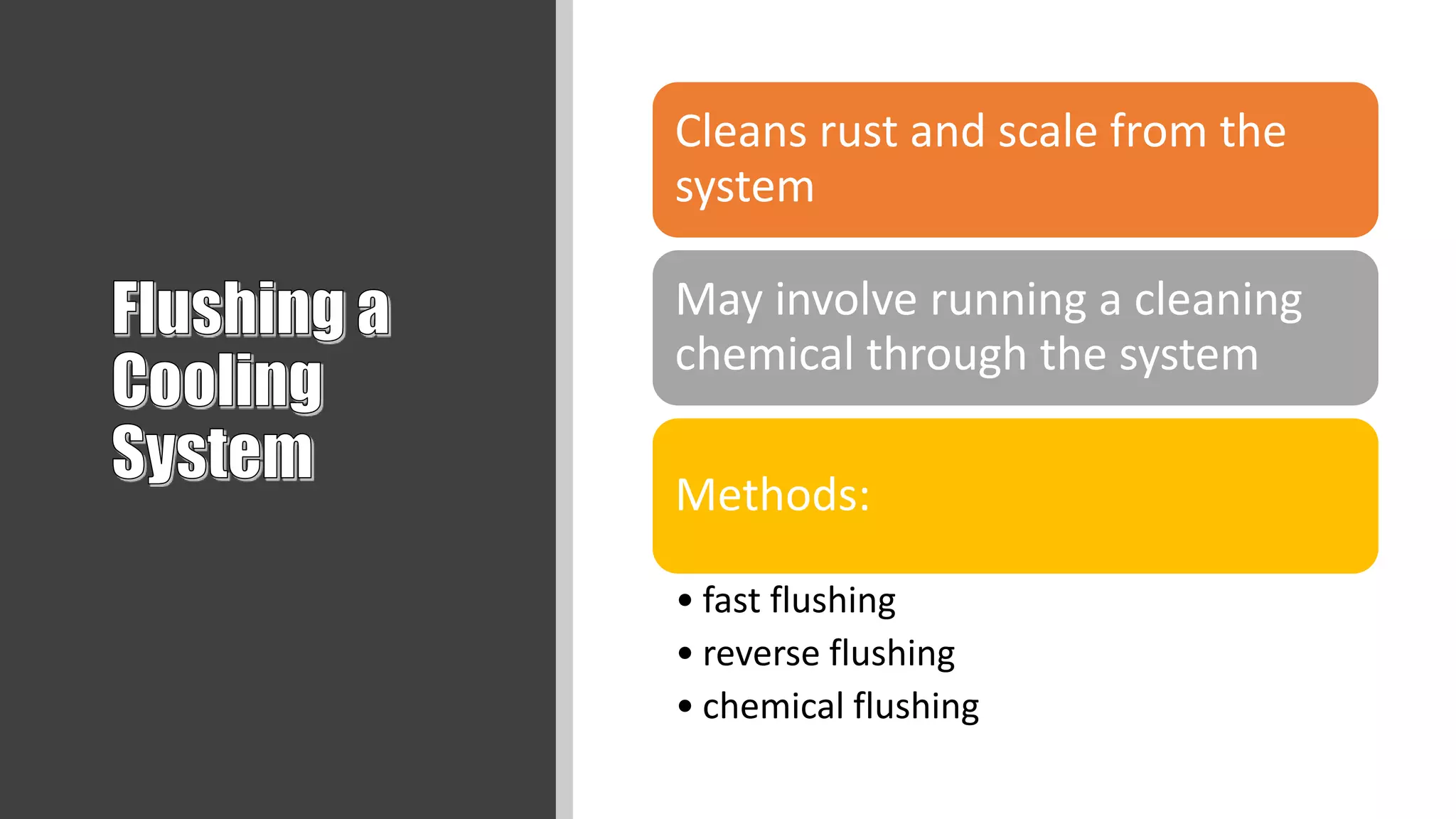 Flushing a Cooling System

Cleans rust and scale from the system

May involve running a cleaning chemical through the system

Methods:

• fast flushing
• reverse flushing
• chemical flushing